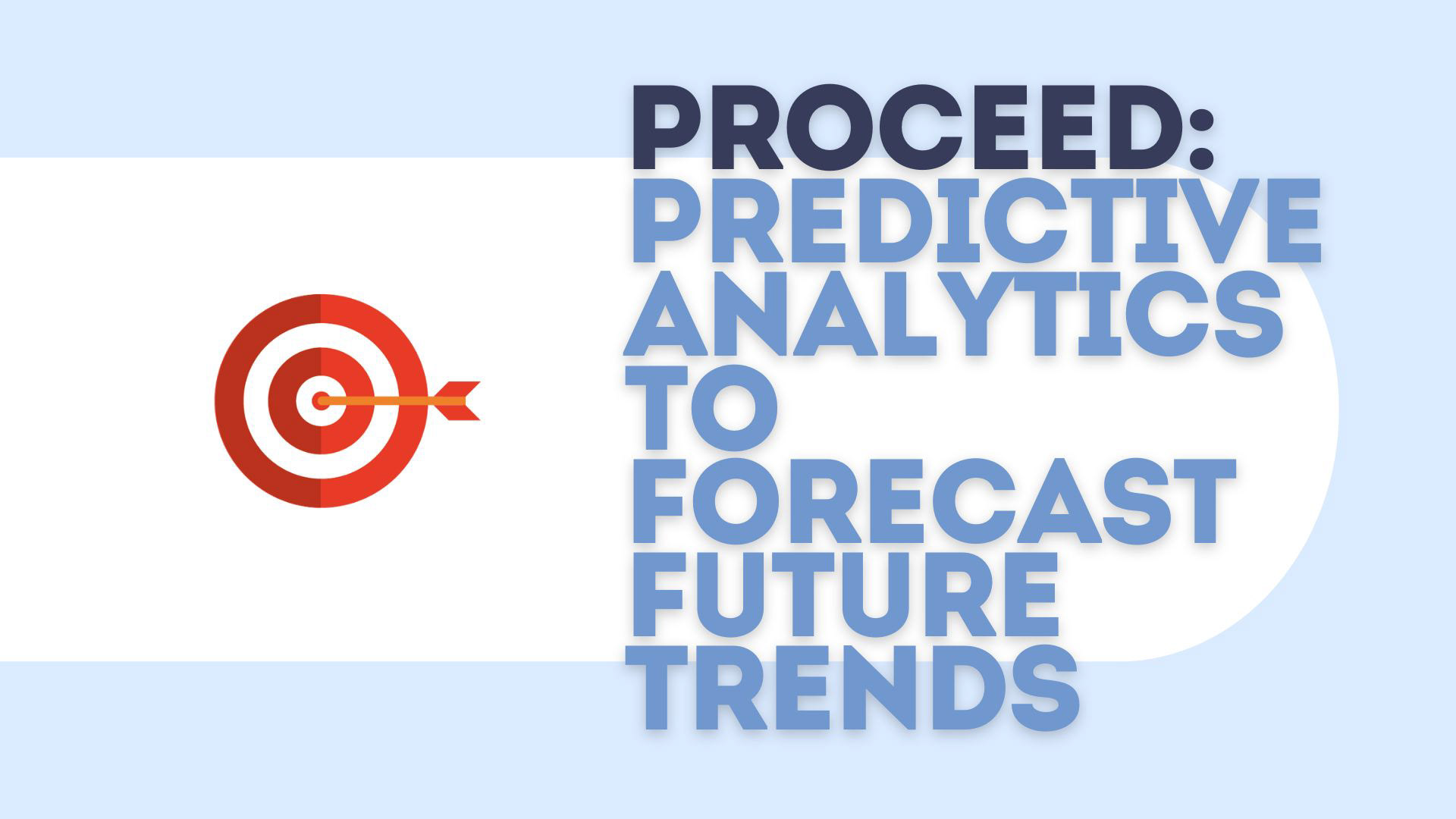 PROCEED:
PREDICTIVE ANALYTICS TO FORECAST FUTURE TRENDS